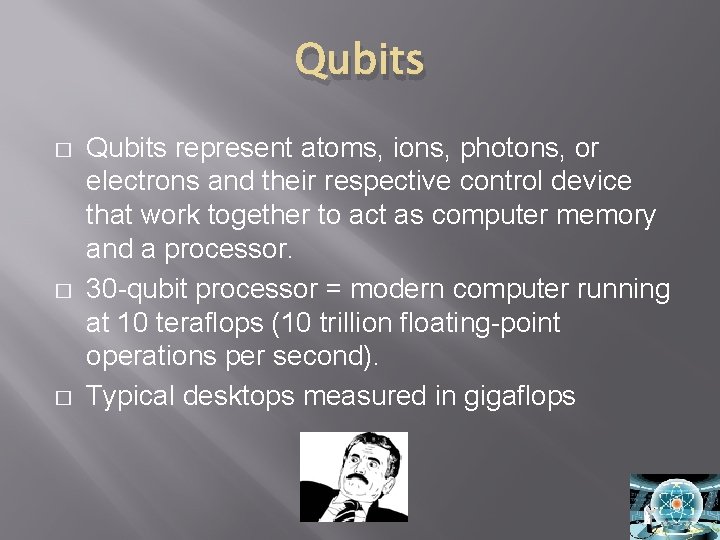 Qubits

□ Qubits represent atoms, ions, photons, or electrons and their respective control device that work together to act as computer memory and a processor.

□ 30-qubit processor = modern computer running at 10 teraflops (10 trillion floating-point operations per second).

□ Typical desktops measured in gigaflops